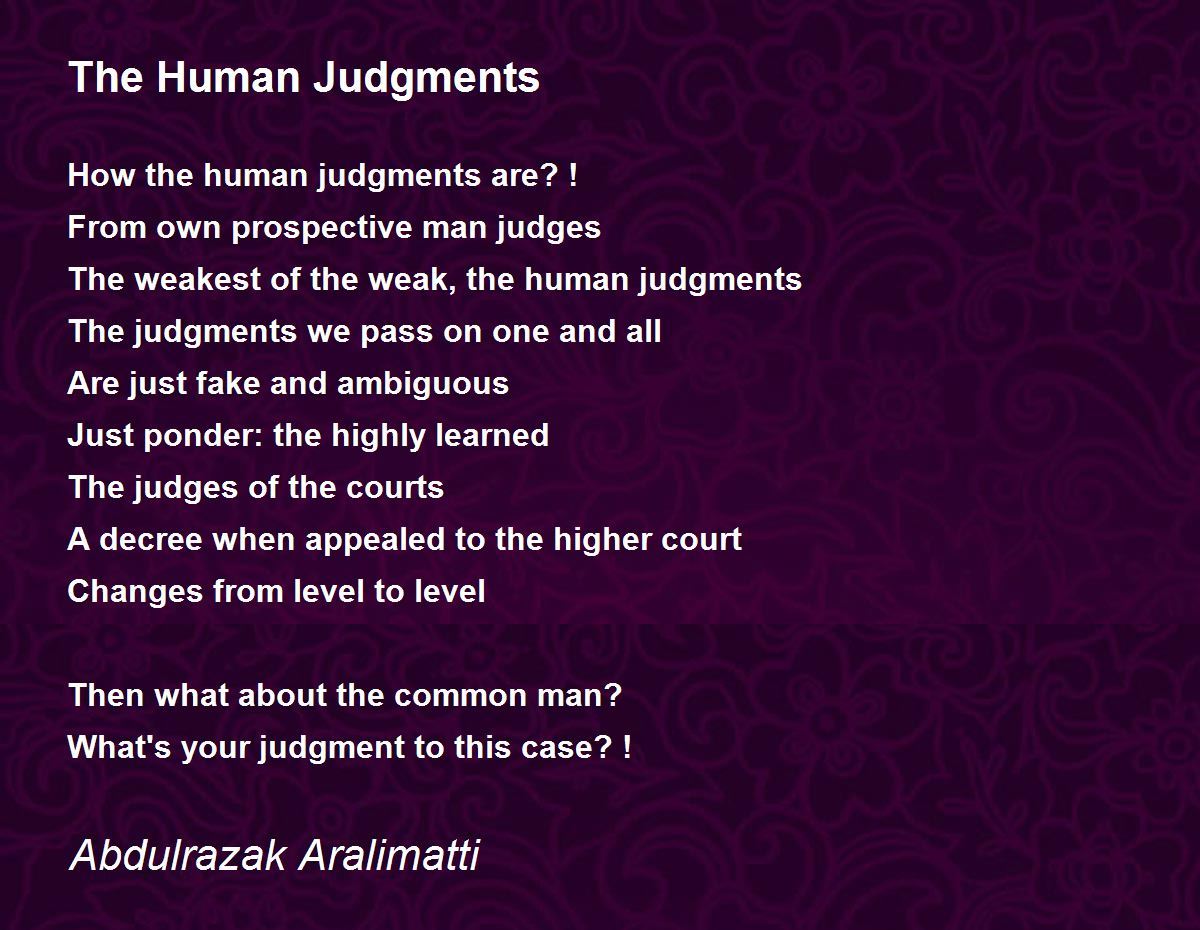 The Human Judgments

How the human judgments are? !
From own prospective man judges
The weakest of the weak, the human judgments
The judgments we pass on one and all
Are just fake and ambiguous
Just ponder: the highly learned
The judges of the courts
A decree when appealed to the higher court
Changes from level to level

Then what about the common man?
What's your judgment to this case? !

Abdulrazak Aralimatti